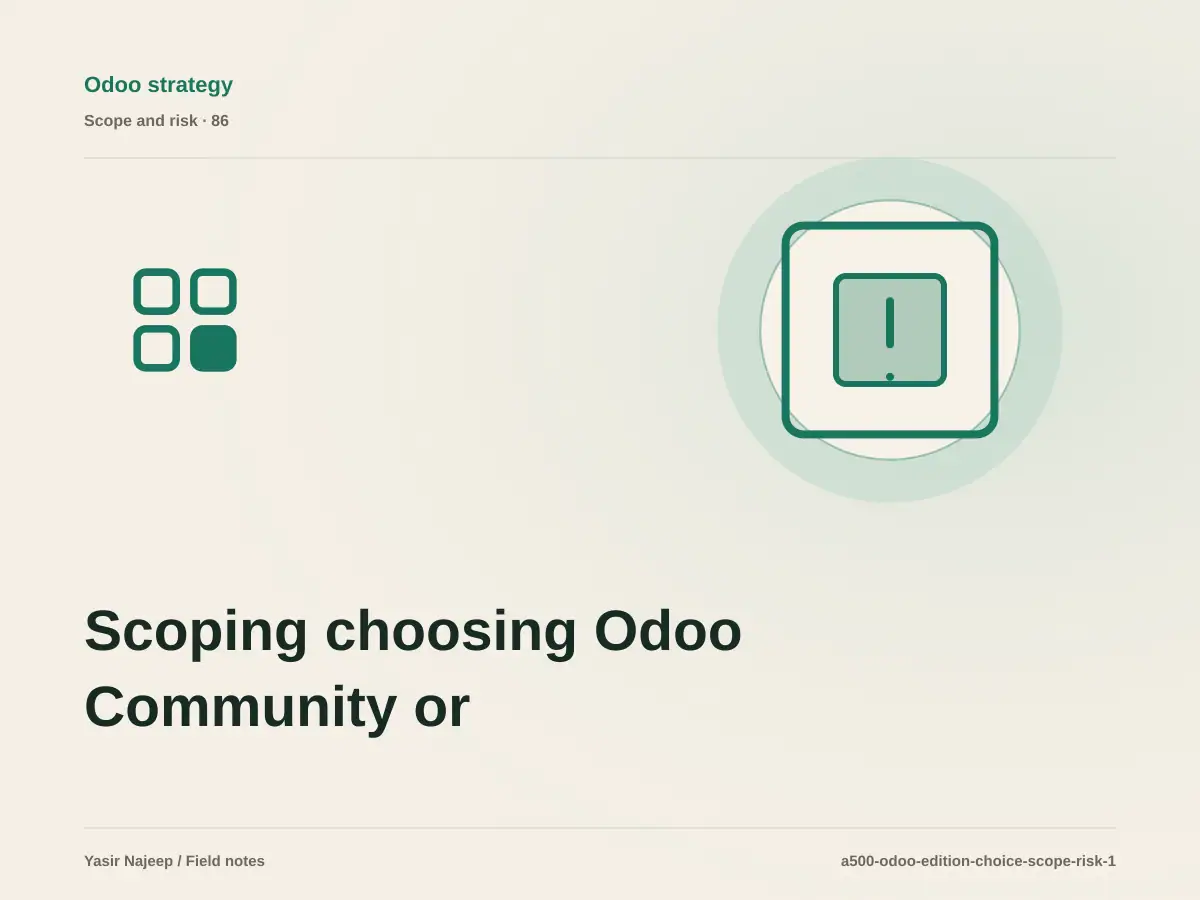 Odoo strategy
Scope and risk · 86

Scoping choosing Odoo Community or

Yasir Najeep / Field notes
a500-odoo-edition-choice-scope-risk-1